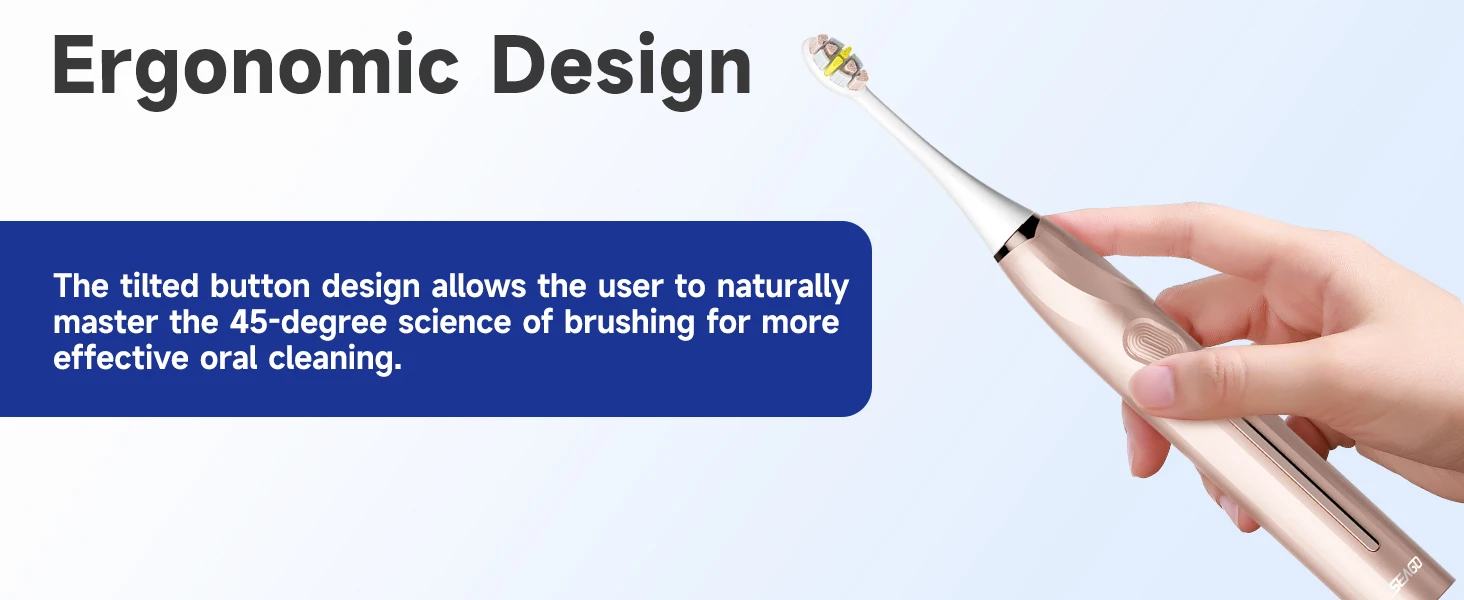 Ergonomic Design

The tilted button design allows the user to naturally master the 45-degree science of brushing for more effective oral cleaning.

SEAGO